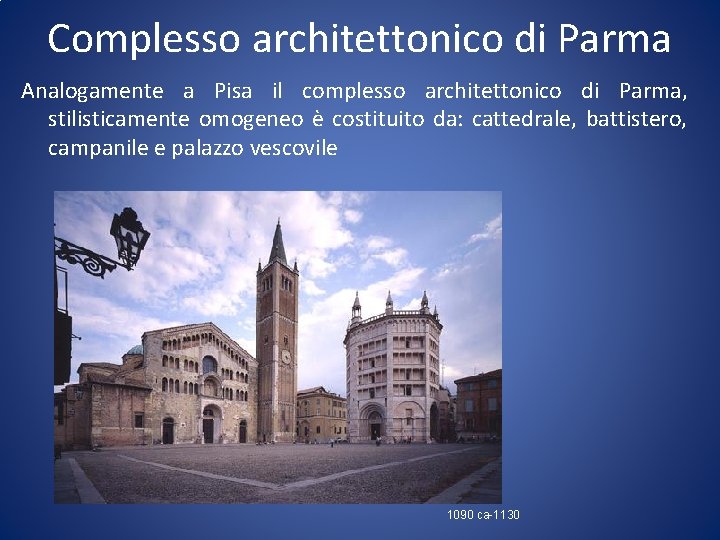 Complesso architettonico di Parma

Analogamente a Pisa il complesso architettonico di Parma, stilisticamente omogeneo è costituito da: cattedrale, battistero, campanile e palazzo vescovile

1090 ca-1130